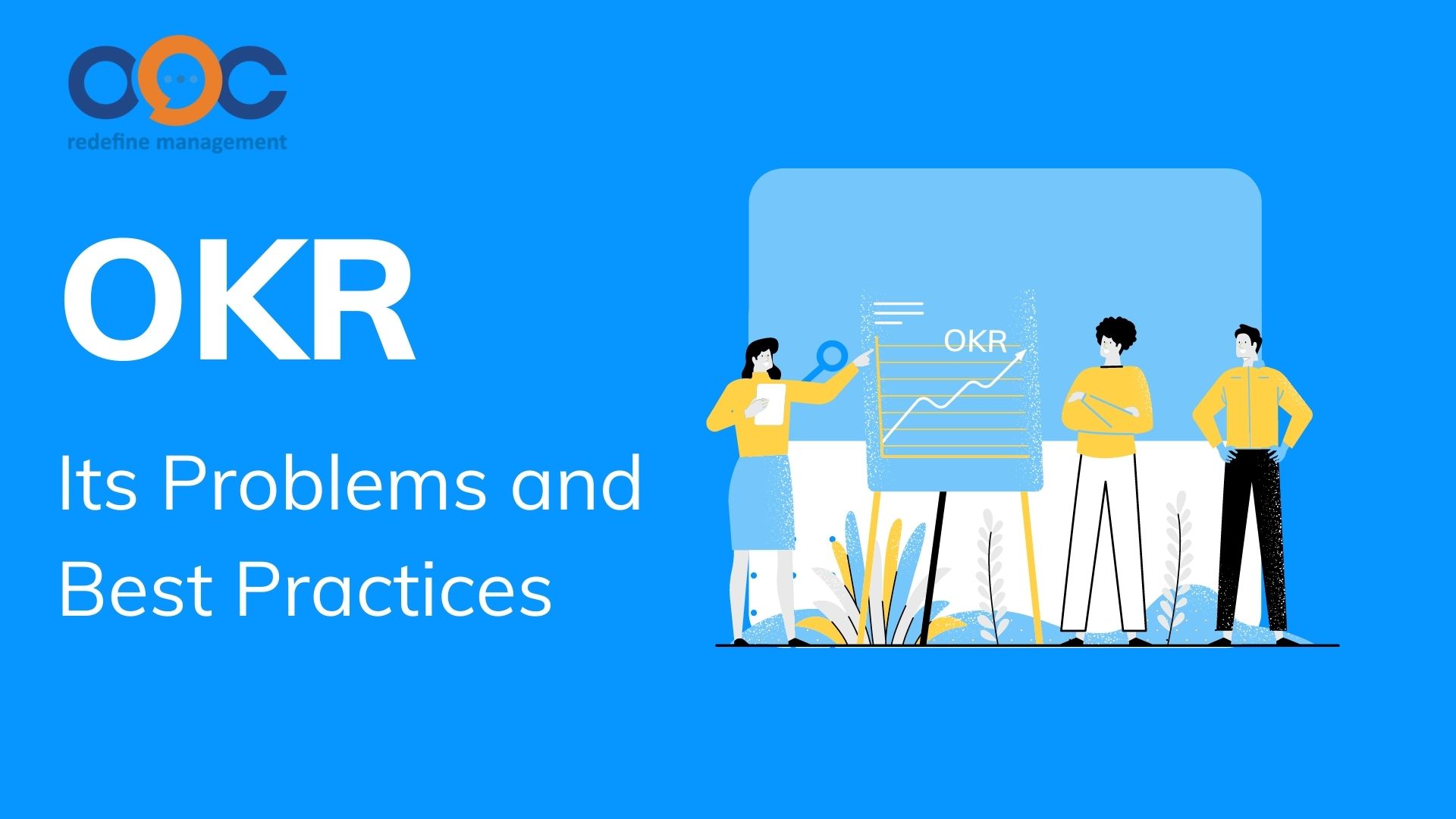 aoc
redefine management

OKR

Its Problems and Best Practices

OKR